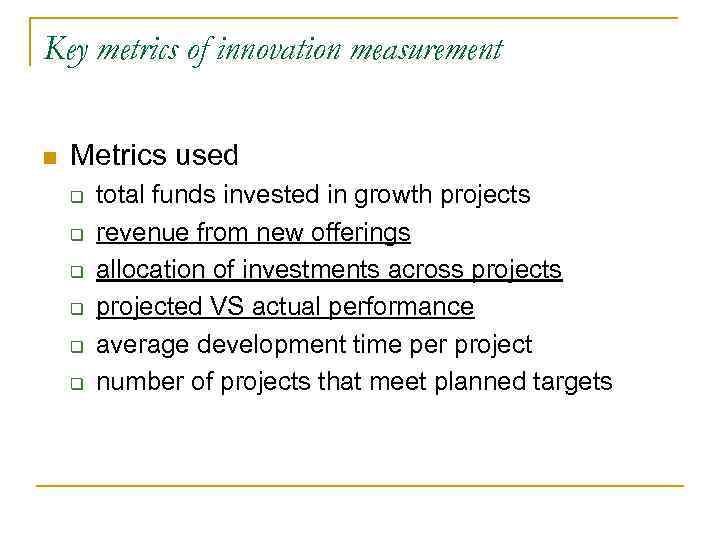 Key metrics of innovation measurement

Metrics used

total funds invested in growth projects

revenue from new offerings

allocation of investments across projects

projected VS actual performance

average development time per project

number of projects that meet planned targets